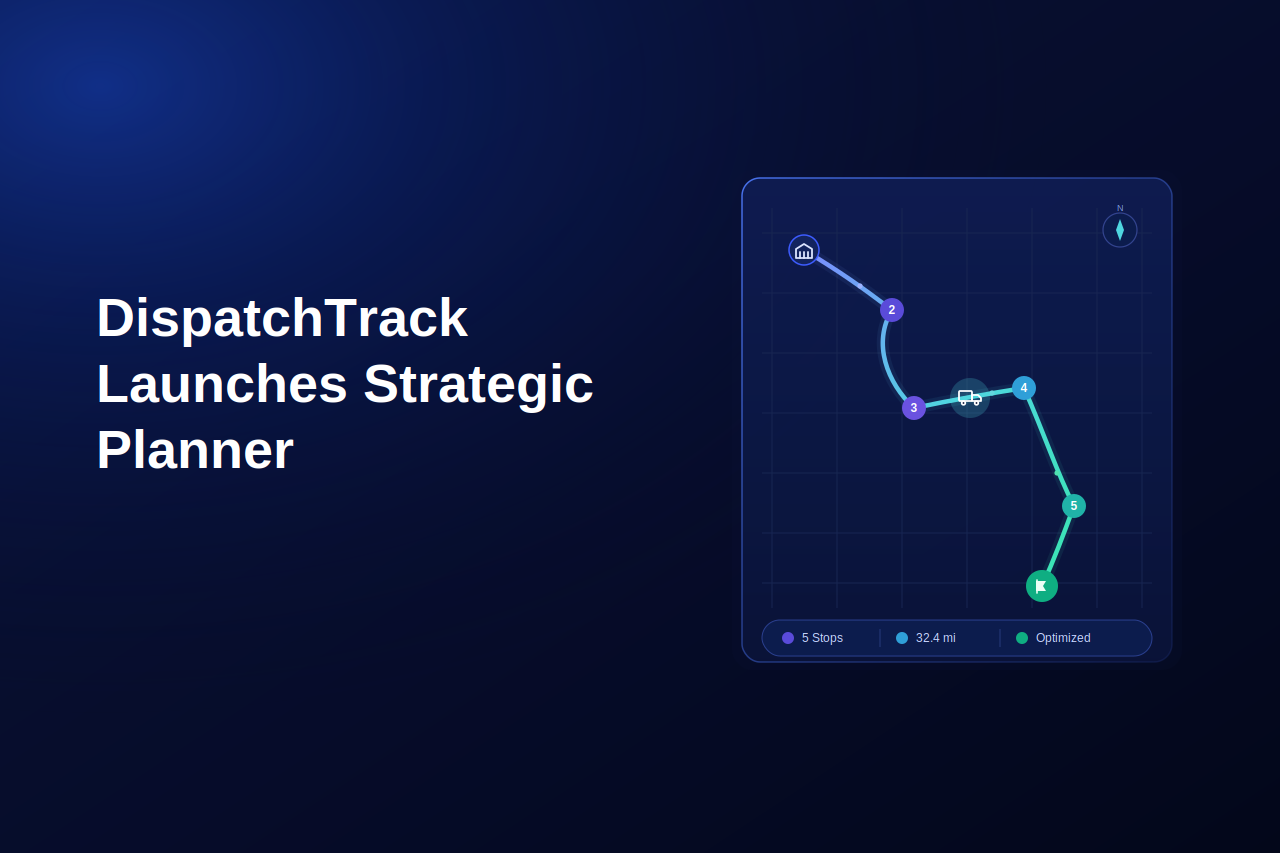 DispatchTrack Launches Strategic Planner

N

2

3

4

5

5 Stops
32.4 mi
Optimized